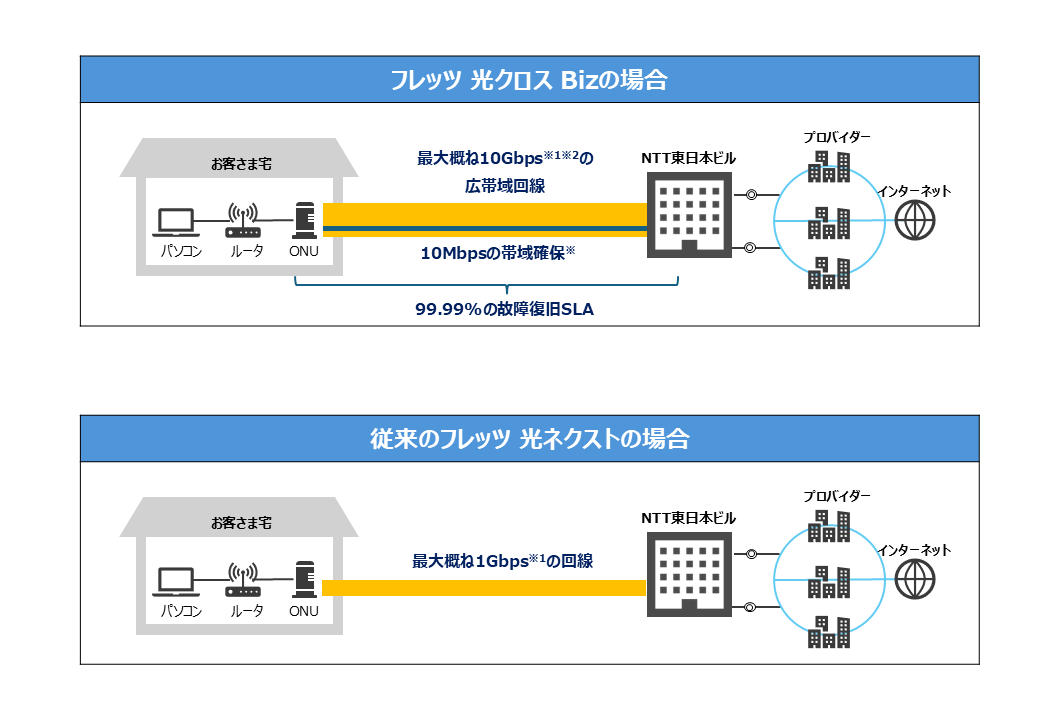 フレッツ 光クロス Bizの場合

お客さま宅

パソコン ルータ ONU

最大概ね10Gbps※1※2の広帯域回線

10Mbpsの帯域確保※

99.99%の故障復旧SLA

NTT東日本ビル

プロバイダー

インターネット

従来のフレッツ 光ネクストの場合

お客さま宅

パソコン ルータ ONU

最大概ね1Gbps※1の回線

NTT東日本ビル

プロバイダー

インターネット